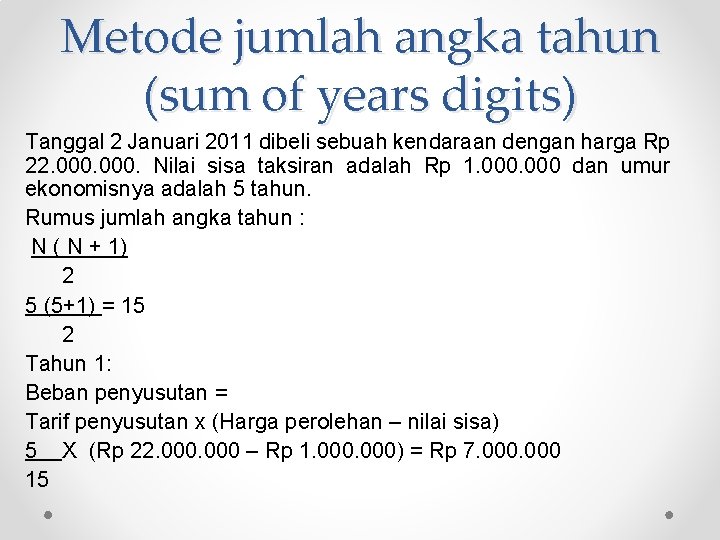 Metode jumlah angka tahun (sum of years digits)

Tanggal 2 Januari 2011 dibeli sebuah kendaraan dengan harga Rp 22.000.000. Nilai sisa taksiran adalah Rp 1.000.000 dan umur ekonomisnya adalah 5 tahun.

Rumus jumlah angka tahun :

$\frac{N(N+1)}{2}$

$\frac{5(5+1)}{2} = 15$

Tahun 1:

Beban penyusutan =

Tarif penyusutan x (Harga perolehan – nilai sisa)

$\frac{5}{15}$ X (Rp 22.000.000 – Rp 1.000.000) = Rp 7.000.000